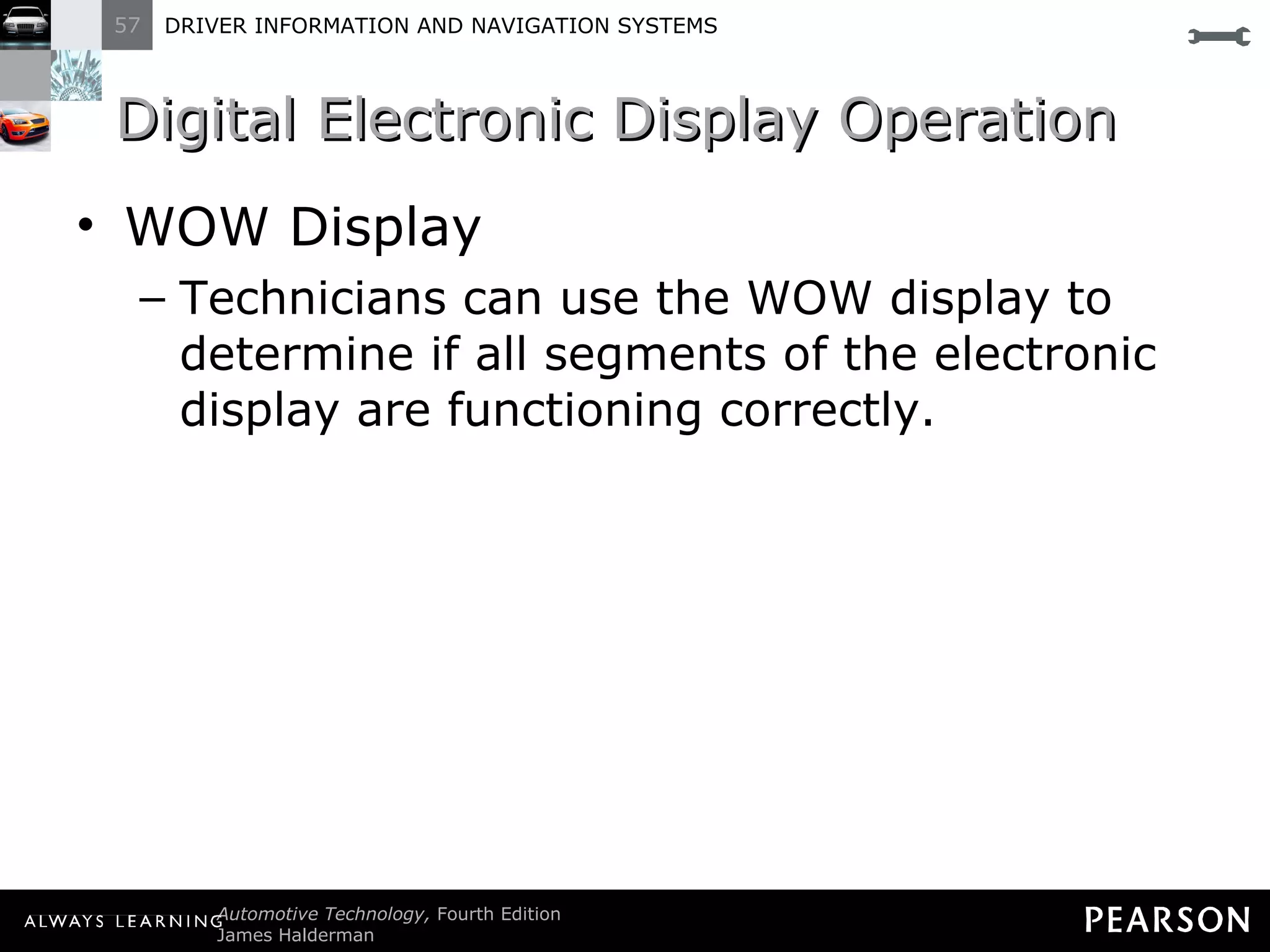 57 DRIVER INFORMATION AND NAVIGATION SYSTEMS

Digital Electronic Display Operation

• WOW Display
– Technicians can use the WOW display to determine if all segments of the electronic display are functioning correctly.

ALWAYS LEARNING Automotive Technology, Fourth Edition
James Halderman

PEARSON